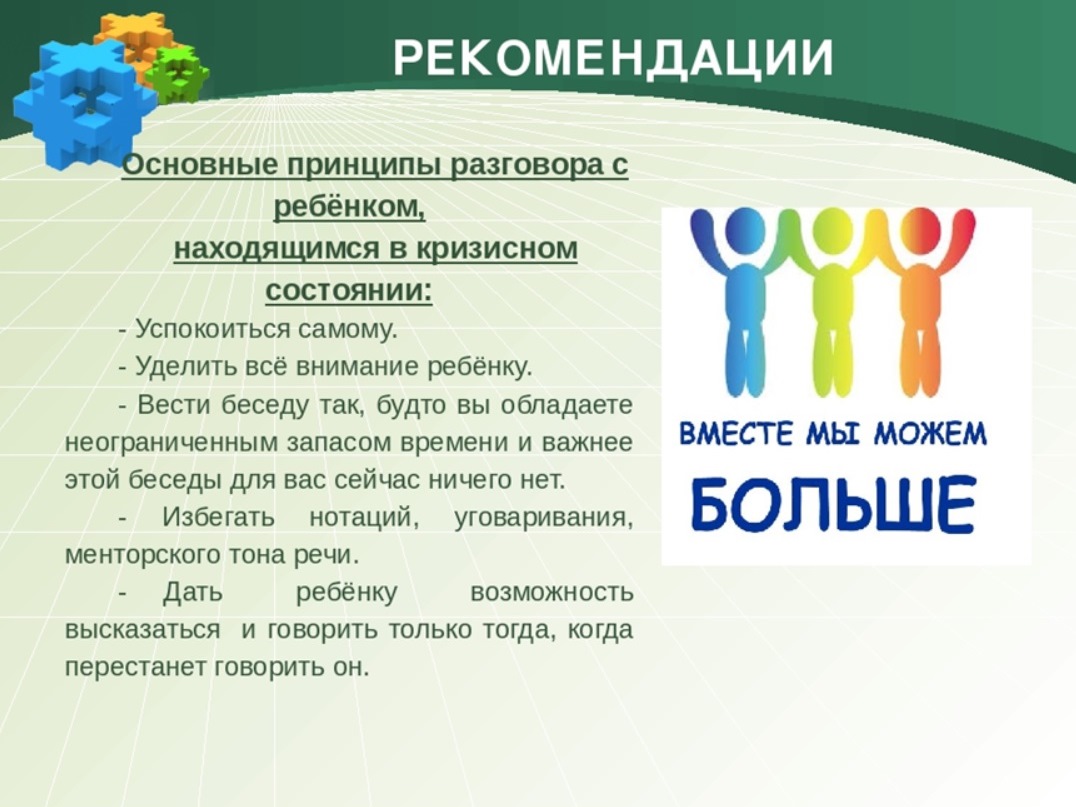 РЕКОМЕНДАЦИИ

Основные принципы разговора с ребёнком, находящимся в кризисном состоянии:

- Успокоиться самому.

- Уделить всё внимание ребёнку.

- Вести беседу так, будто вы обладаете неограниченным запасом времени и важнее этой беседы для вас сейчас ничего нет.

- Избегать нотаций, уговаривания, менторского тона речи.

- Дать ребёнку возможность высказаться и говорить только тогда, когда перестанет говорить он.

ВМЕСТЕ МЫ МОЖЕМ
БОЛЬШЕ